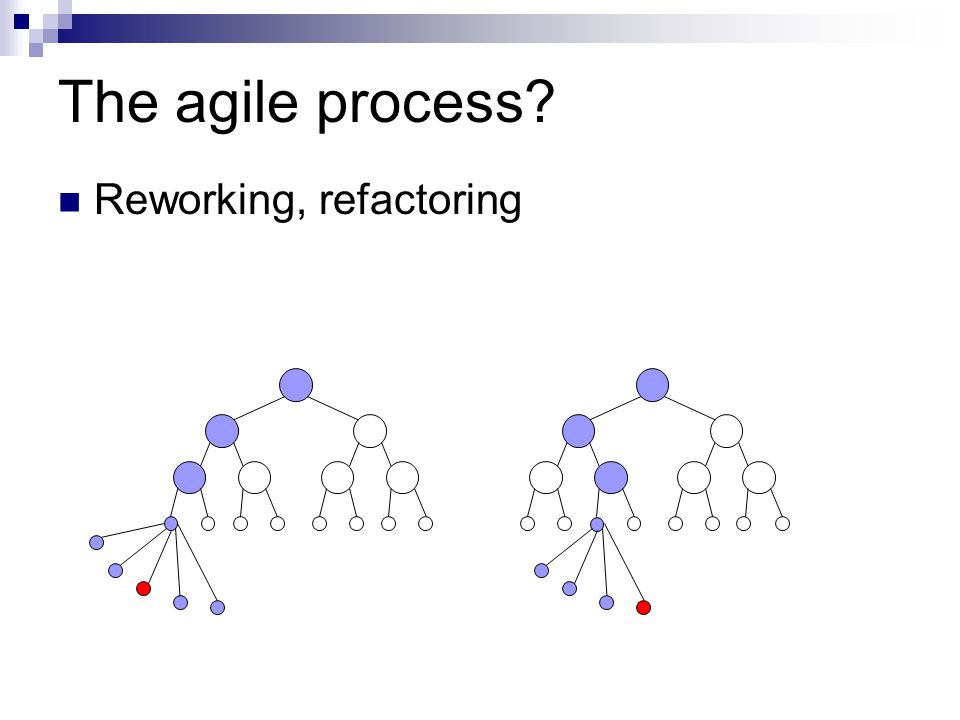 The agile process?

Reworking, refactoring